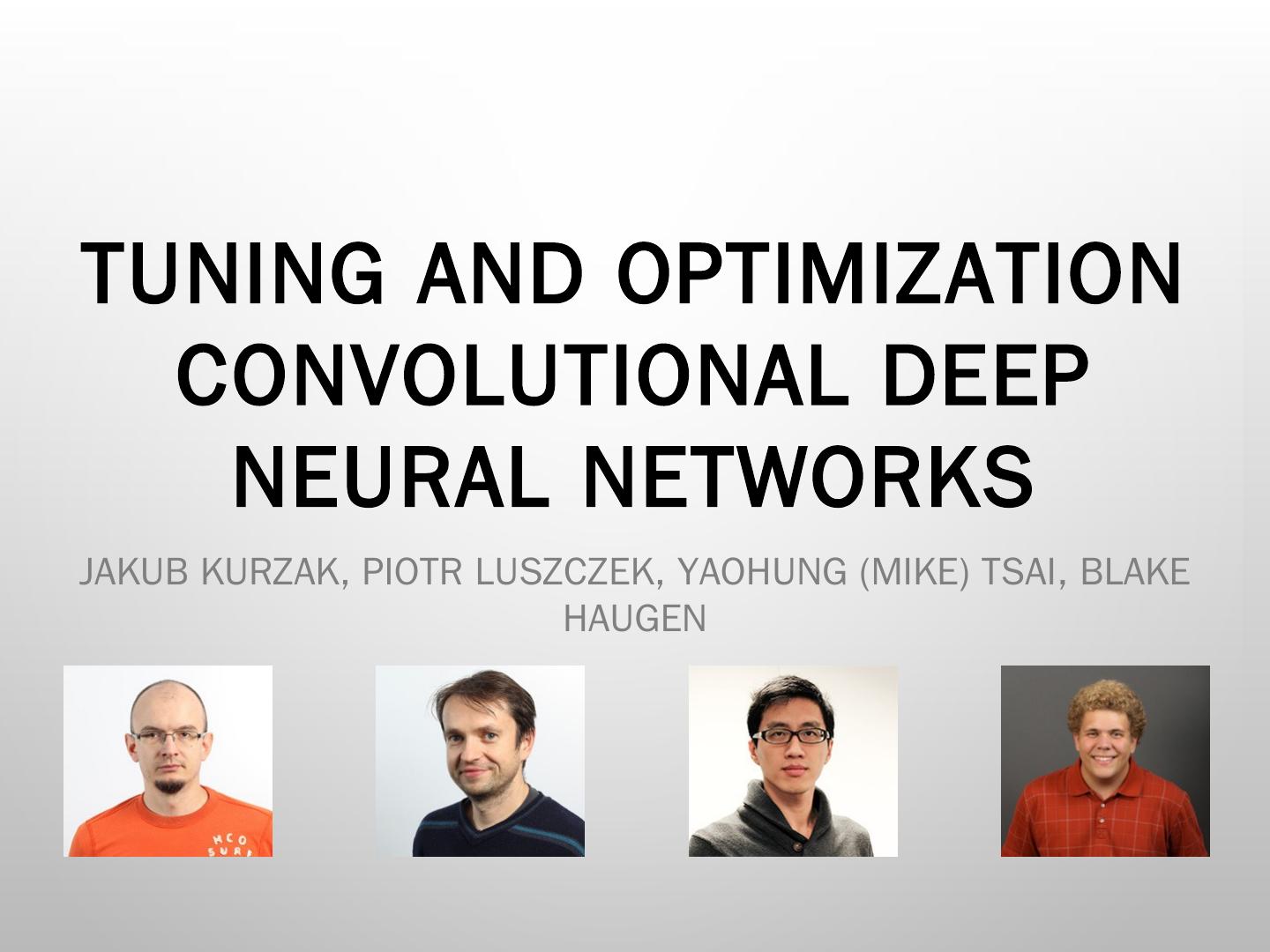 TUNING AND OPTIMIZATION CONVOLUTIONAL DEEP NEURAL NETWORKS

JAKUB KURZAK, PIOTR LUSZCZEK, YAOHUNG (MIKE) TSAI, BLAKE HAUGEN